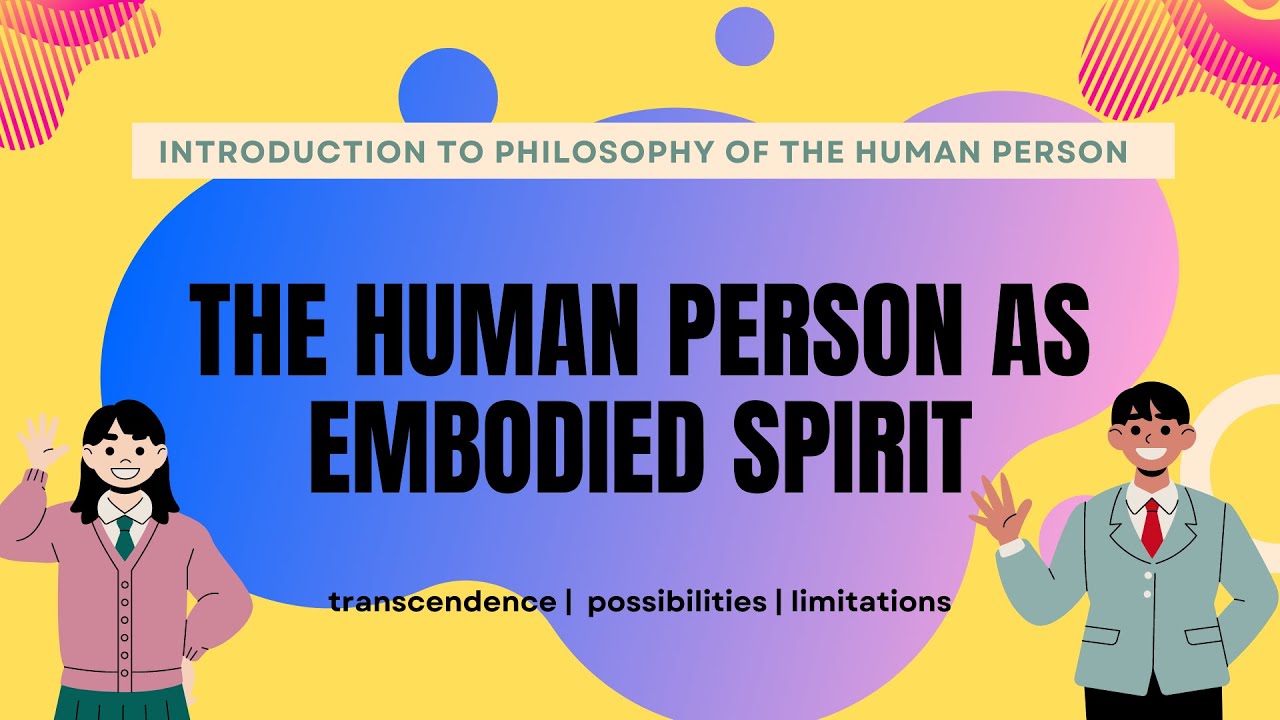 INTRODUCTION TO PHILOSOPHY OF THE HUMAN PERSON

THE HUMAN PERSON AS EMBODIED SPIRIT

transcendence | possibilities | limitations